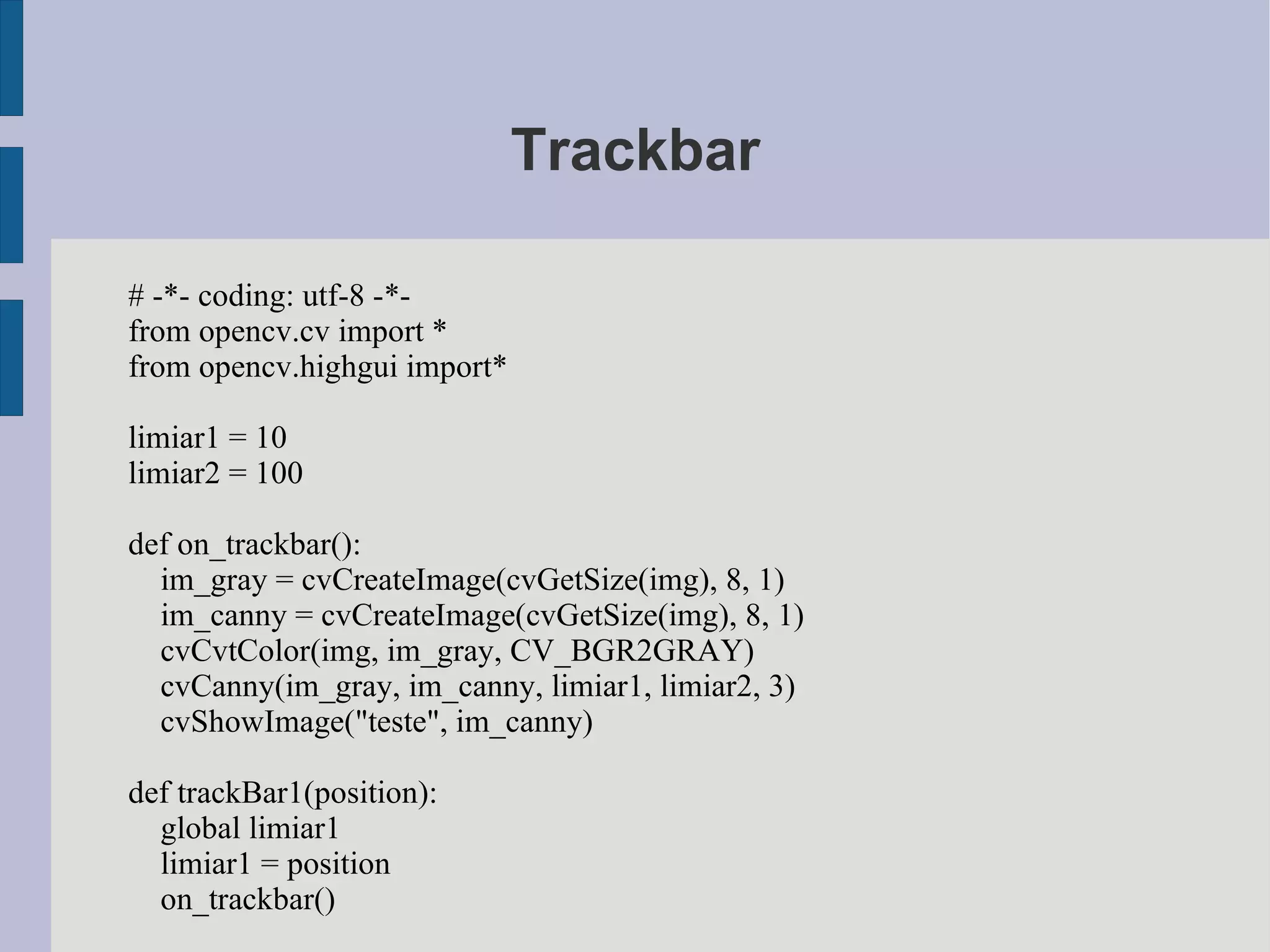 Trackbar

# -*- coding: utf-8 -*-
from opencv.cv import *
from opencv.highgui import*

limiar1 = 10
limiar2 = 100

def on_trackbar():
    im_gray = cvCreateImage(cvGetSize(img), 8, 1)
    im_canny = cvCreateImage(cvGetSize(img), 8, 1)
    cvCvtColor(img, im_gray, CV_BGR2GRAY)
    cvCanny(im_gray, im_canny, limiar1, limiar2, 3)
    cvShowImage("teste", im_canny)

def trackBar1(position):
    global limiar1
    limiar1 = position
    on_trackbar()